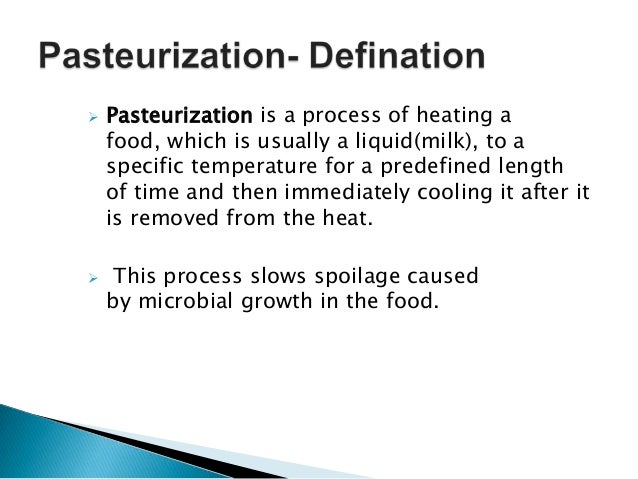 Pasteurization- Defination

➢ Pasteurization is a process of heating a food, which is usually a liquid(milk), to a specific temperature for a predefined length of time and then immediately cooling it after it is removed from the heat.

➢ This process slows spoilage caused by microbial growth in the food.